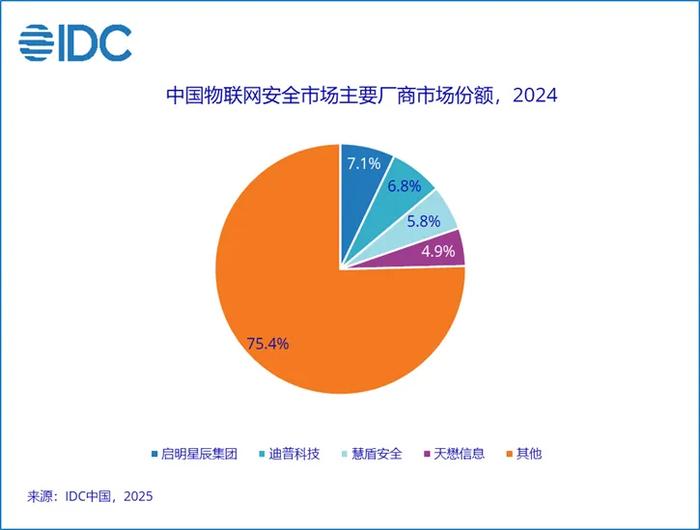 IDC

中国物联网安全市场主要厂商市场份额，2024

7.1%
6.8%
5.8%
4.9%
75.4%

启明星辰集团　迪普科技　慧盾安全　天懋信息　其他

来源：IDC中国，2025